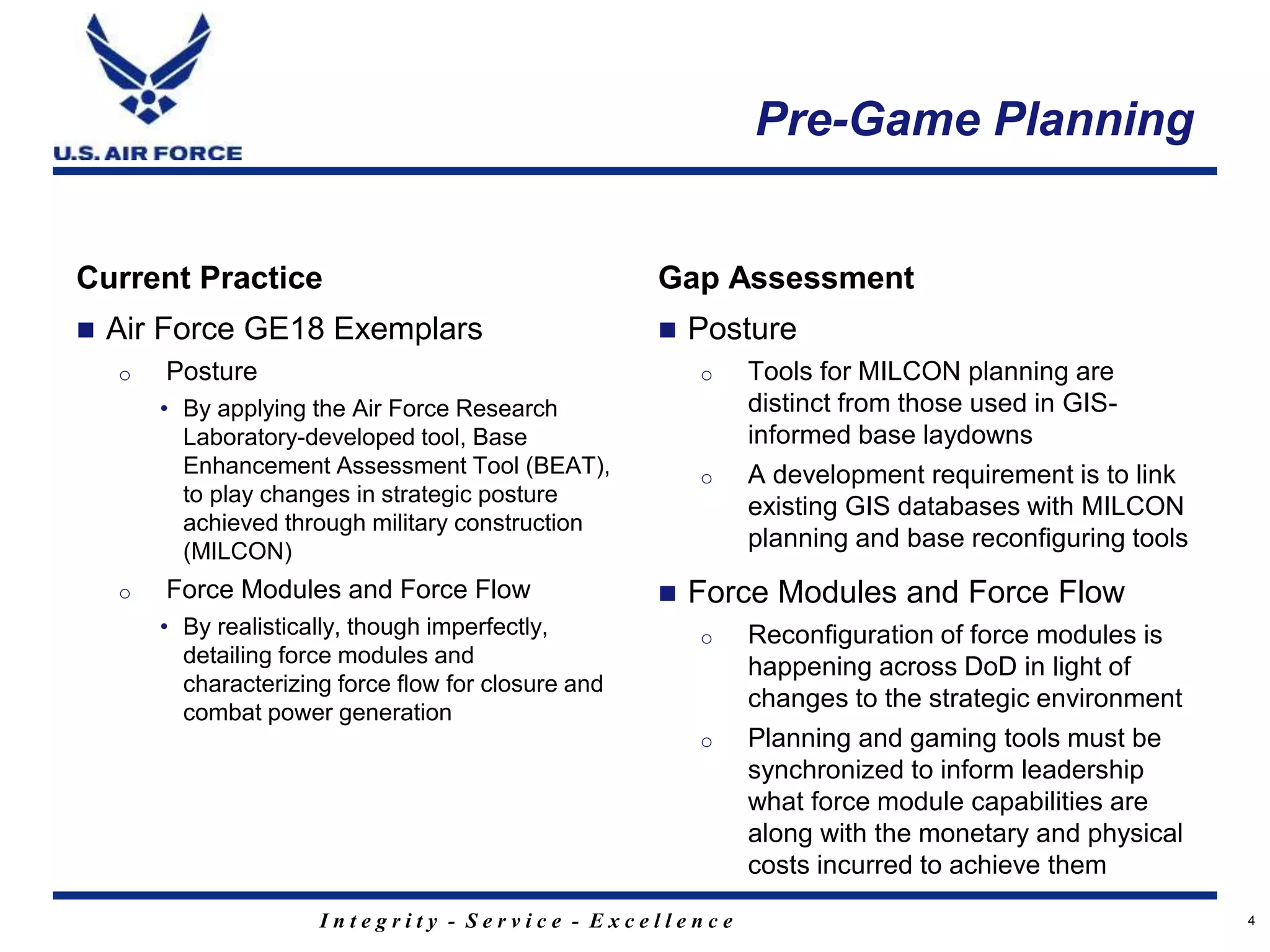 U.S. AIR FORCE

Pre-Game Planning

Current Practice

■ Air Force GE18 Exemplars

○ Posture

• By applying the Air Force Research Laboratory-developed tool, Base Enhancement Assessment Tool (BEAT), to play changes in strategic posture achieved through military construction (MILCON)

○ Force Modules and Force Flow

• By realistically, though imperfectly, detailing force modules and characterizing force flow for closure and combat power generation

Gap Assessment

■ Posture

○ Tools for MILCON planning are distinct from those used in GIS-informed base laydowns

○ A development requirement is to link existing GIS databases with MILCON planning and base reconfiguring tools

■ Force Modules and Force Flow

○ Reconfiguration of force modules is happening across DoD in light of changes to the strategic environment

○ Planning and gaming tools must be synchronized to inform leadership what force module capabilities are along with the monetary and physical costs incurred to achieve them

Integrity - Service - Excellence

4